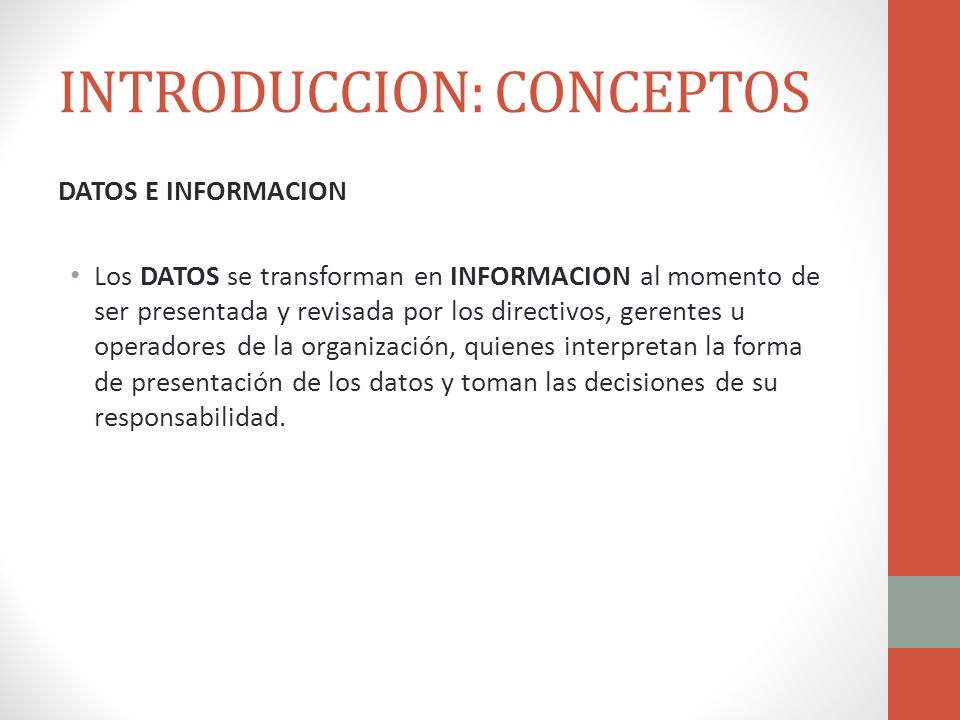 INTRODUCCION: CONCEPTOS

DATOS E INFORMACION

• Los DATOS se transforman en INFORMACION al momento de ser presentada y revisada por los directivos, gerentes u operadores de la organización, quienes interpretan la forma de presentación de los datos y toman las decisiones de su responsabilidad.